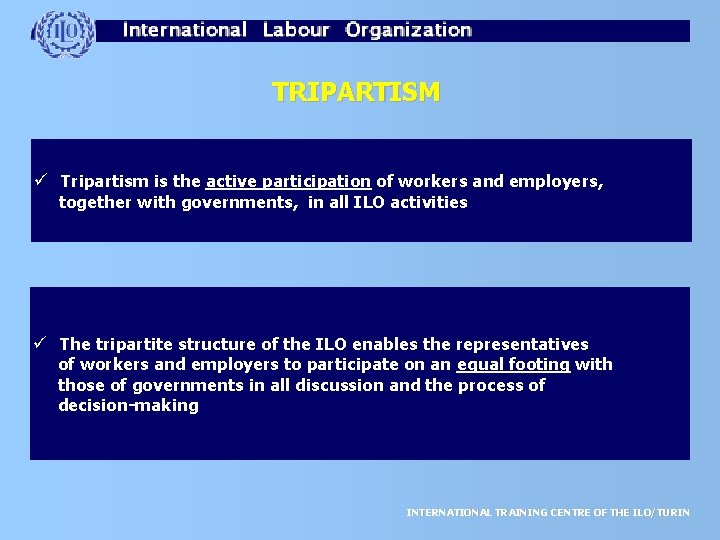 ILO

International Labour Organization

TRIPARTISM

✓ Tripartism is the active participation of workers and employers, together with governments, in all ILO activities

✓ The tripartite structure of the ILO enables the representatives of workers and employers to participate on an equal footing with those of governments in all discussion and the process of decision-making

INTERNATIONAL TRAINING CENTRE OF THE ILO/TURIN